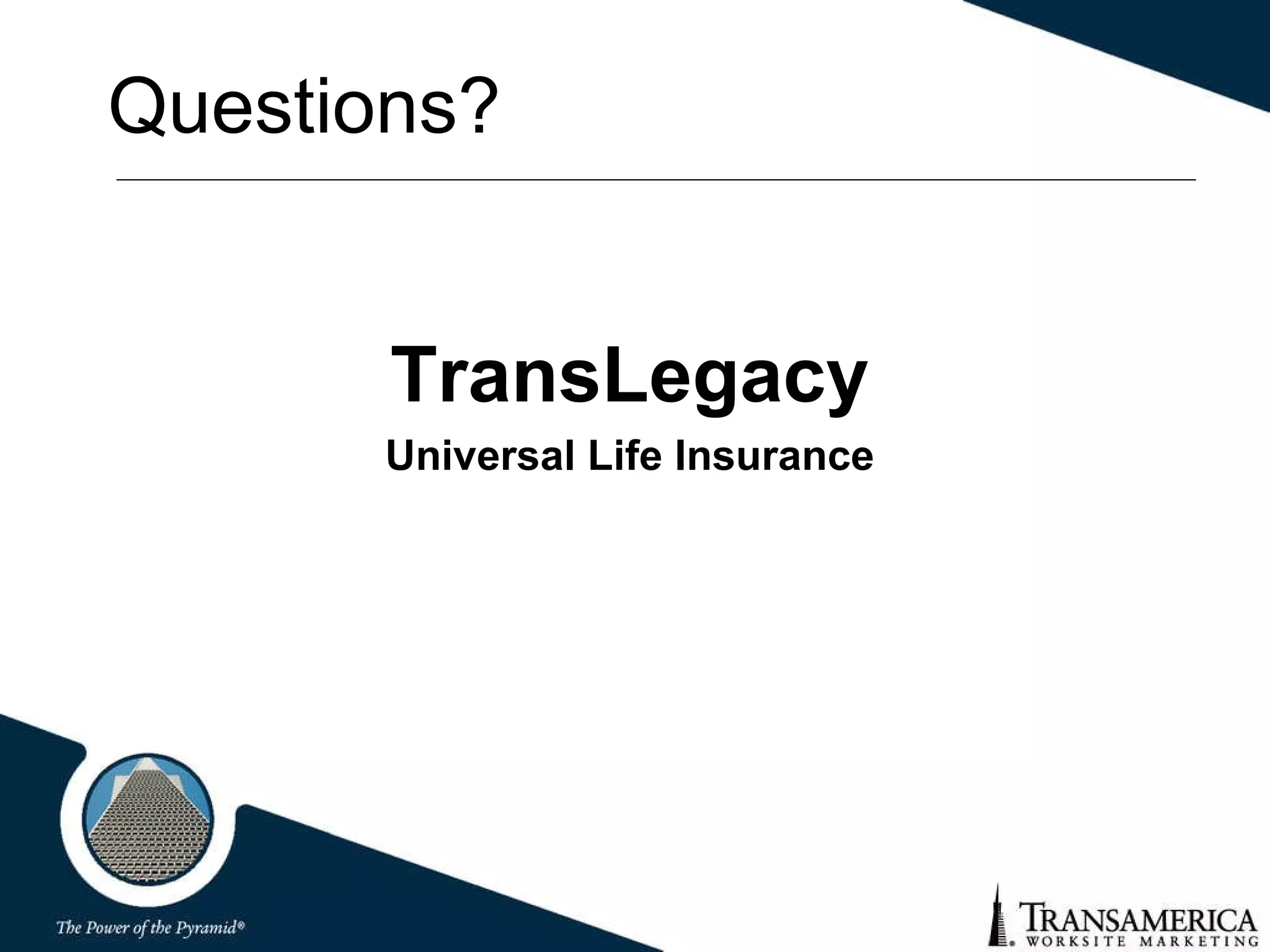 Questions?

TransLegacy

Universal Life Insurance

The Power of the Pyramid®

TRANSAMERICA
WORKSITE MARKETING